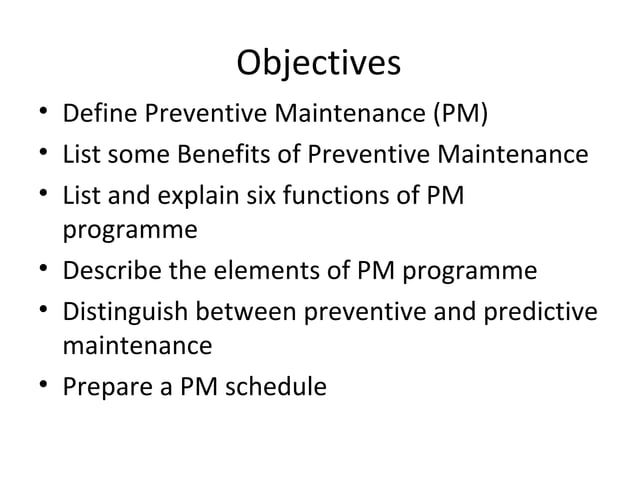 Objectives

• Define Preventive Maintenance (PM)
• List some Benefits of Preventive Maintenance
• List and explain six functions of PM programme
• Describe the elements of PM programme
• Distinguish between preventive and predictive maintenance
• Prepare a PM schedule